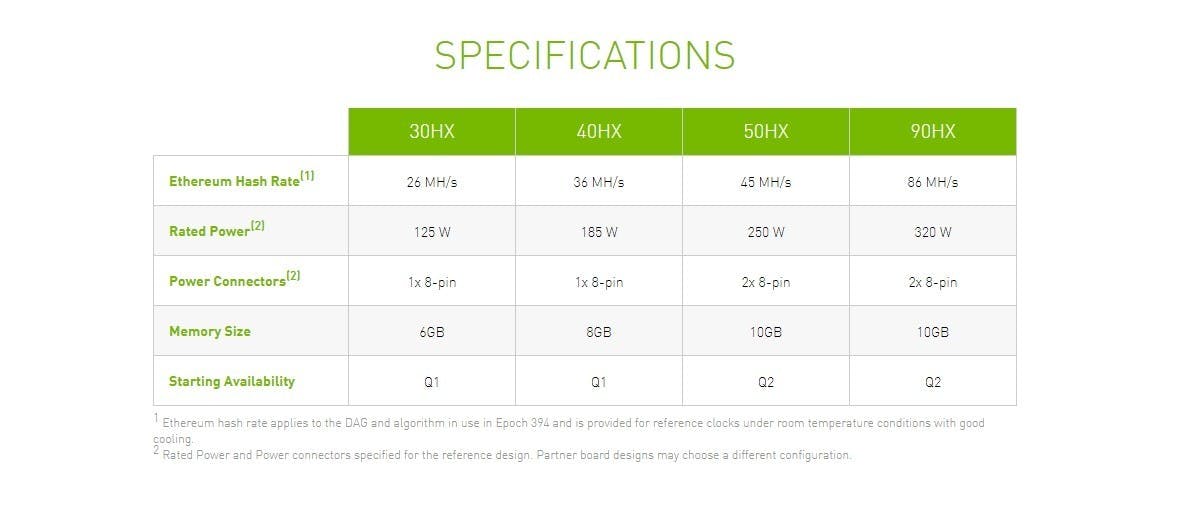 SPECIFICATIONS

| | 30HX | 40HX | 50HX | 90HX |
|---|---|---|---|---|
| Ethereum Hash Rate$^{(1)}$ | 26 MH/s | 36 MH/s | 45 MH/s | 86 MH/s |
| Rated Power$^{(2)}$ | 125 W | 185 W | 250 W | 320 W |
| Power Connectors$^{(2)}$ | 1x 8-pin | 1x 8-pin | 2x 8-pin | 2x 8-pin |
| Memory Size | 6GB | 8GB | 10GB | 10GB |
| Starting Availability | Q1 | Q1 | Q2 | Q2 |

$^1$ Ethereum hash rate applies to the DAG and algorithm in use in Epoch 394 and is provided for reference clocks under room temperature conditions with good cooling.
$^2$ Rated Power and Power connectors specified for the reference design. Partner board designs may choose a different configuration.